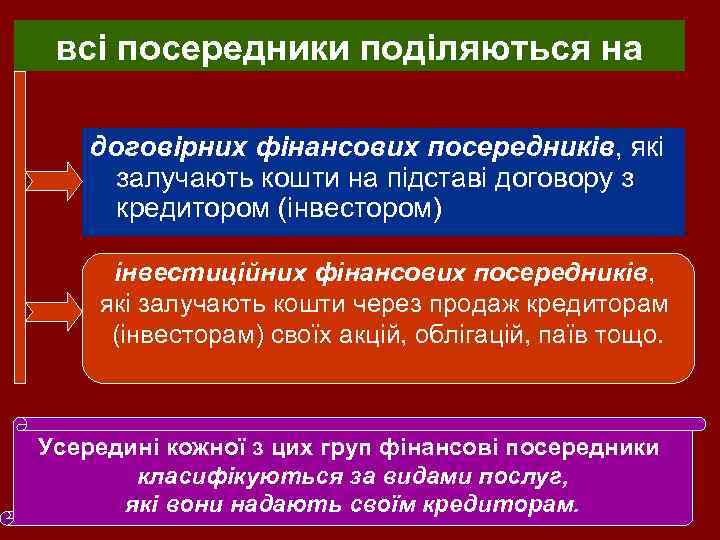 всі посередники поділяються на

договірних фінансових посередників, які залучають кошти на підставі договору з кредитором (інвестором)

інвестиційних фінансових посередників, які залучають кошти через продаж кредиторам (інвесторам) своїх акцій, облігацій, паїв тощо.

Усередині кожної з цих груп фінансові посередники класифікуються за видами послуг, які вони надають своїм кредиторам.